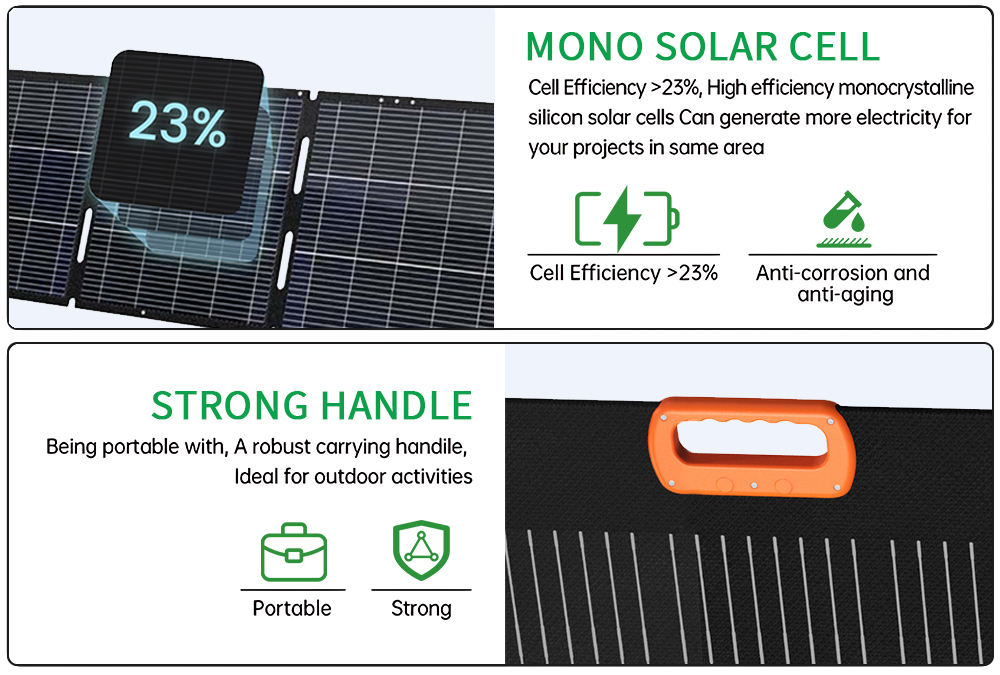 23%

MONO SOLAR CELL

Cell Efficiency >23%, High efficiency monocrystalline silicon solar cells Can generate more electricity for your projects in same area

Cell Efficiency >23%

Anti-corrosion and anti-aging

STRONG HANDLE

Being portable with, A robust carrying handile, Ideal for outdoor activities

Portable

Strong